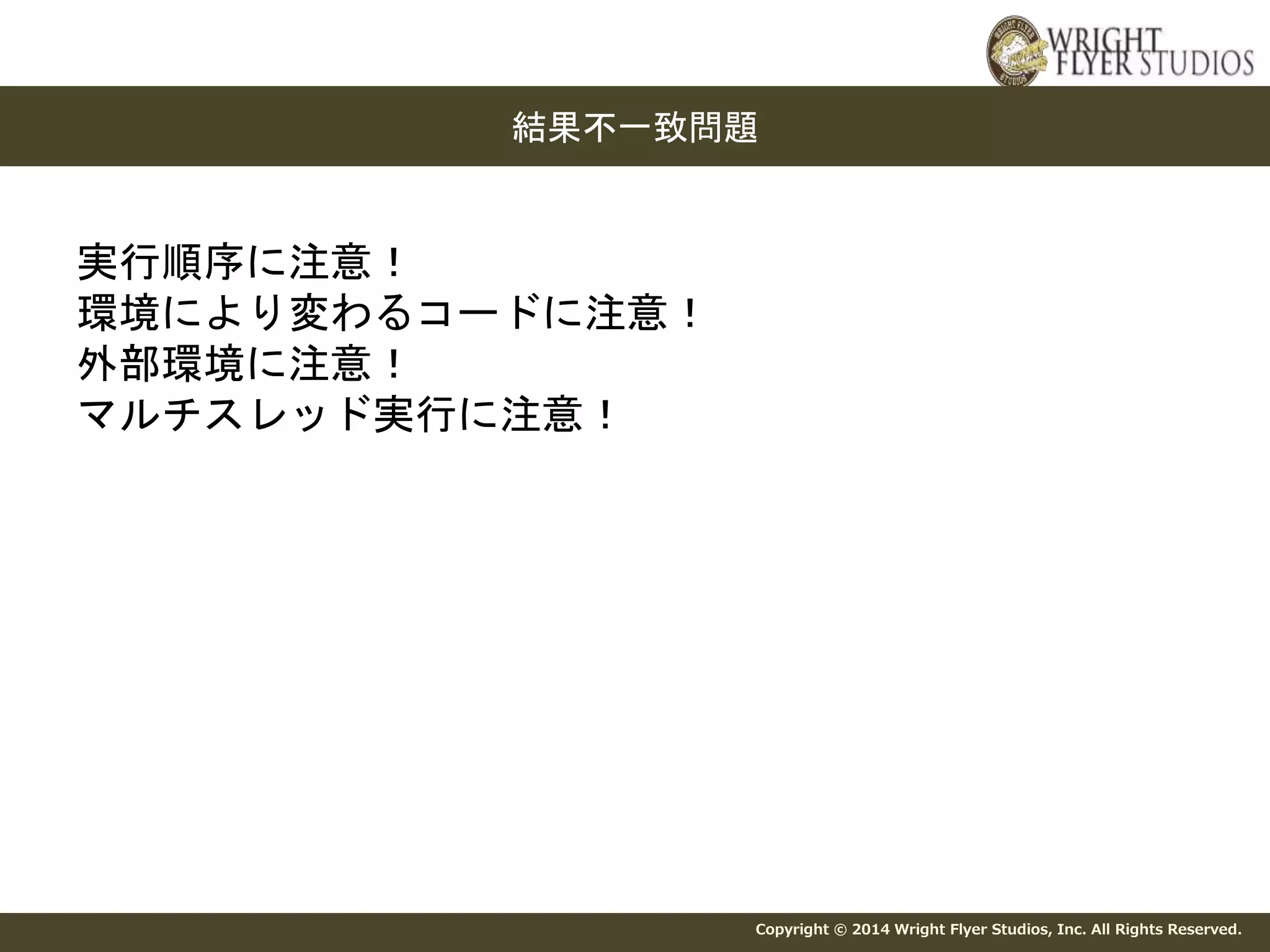 WRIGHT FLYER STUDIOS

結果不一致問題

実行順序に注意！
環境により変わるコードに注意！
外部環境に注意！
マルチスレッド実行に注意！

Copyright © 2014 Wright Flyer Studios, Inc. All Rights Reserved.